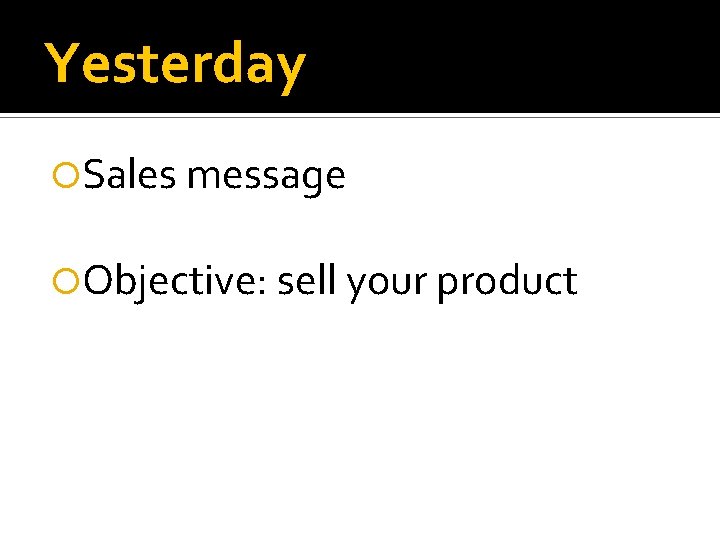 Yesterday

Sales message

Objective: sell your product